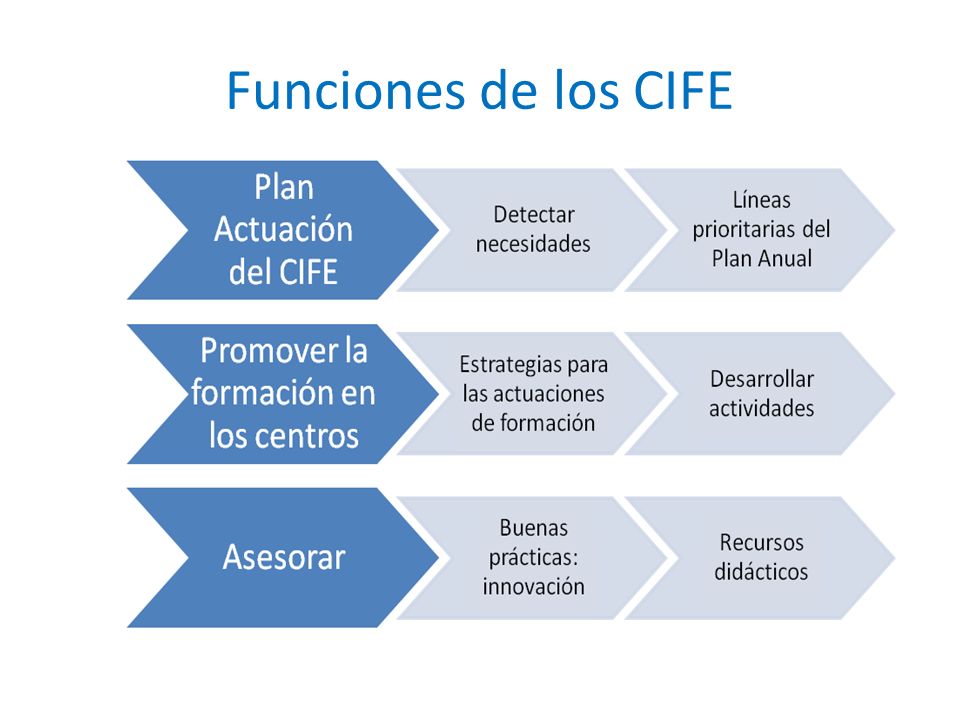 Funciones de los CIFE

Plan Actuación del CIFE

Detectar necesidades

Líneas prioritarias del Plan Anual

Promover la formación en los centros

Estrategias para las actuaciones de formación

Desarrollar actividades

Asesorar

Buenas prácticas: innovación

Recursos didácticos